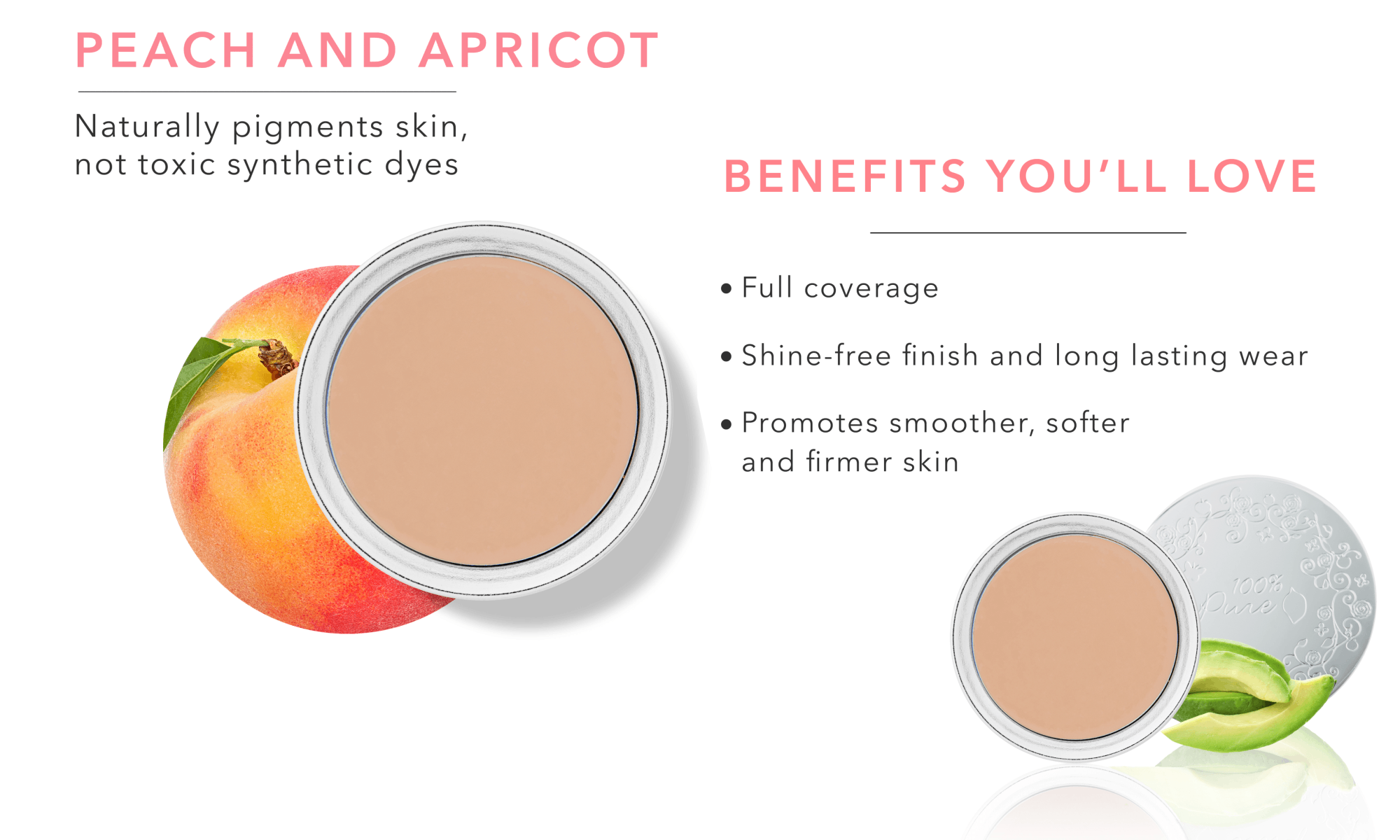 PEACH AND APRICOT

Naturally pigments skin, not toxic synthetic dyes

BENEFITS YOU'LL LOVE

• Full coverage

• Shine-free finish and long lasting wear

• Promotes smoother, softer and firmer skin

100% Pure